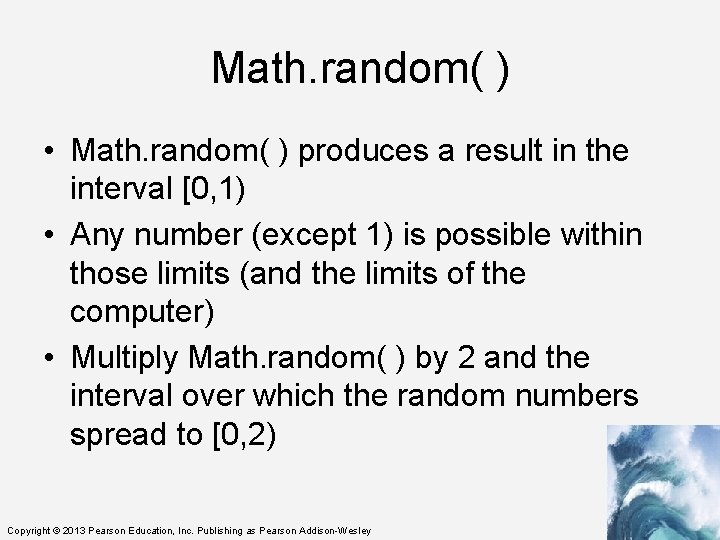 Math.random( )

• Math.random( ) produces a result in the interval [0,1)
• Any number (except 1) is possible within those limits (and the limits of the computer)
• Multiply Math.random( ) by 2 and the interval over which the random numbers spread to [0,2)

Copyright © 2013 Pearson Education, Inc. Publishing as Pearson Addison-Wesley